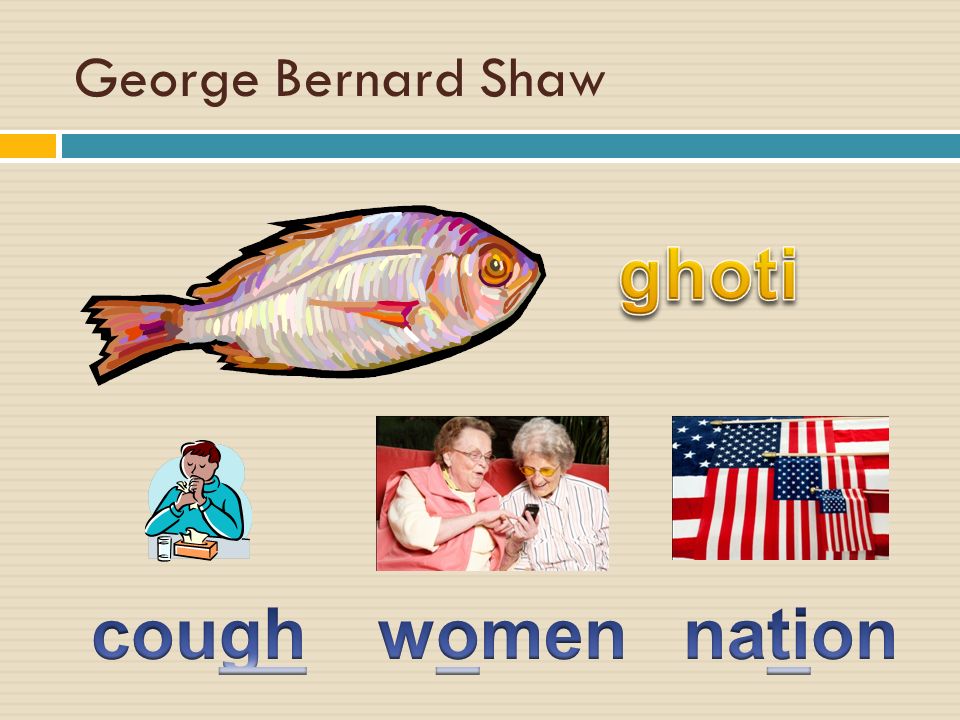 George Bernard Shaw

ghoti

cough women nation